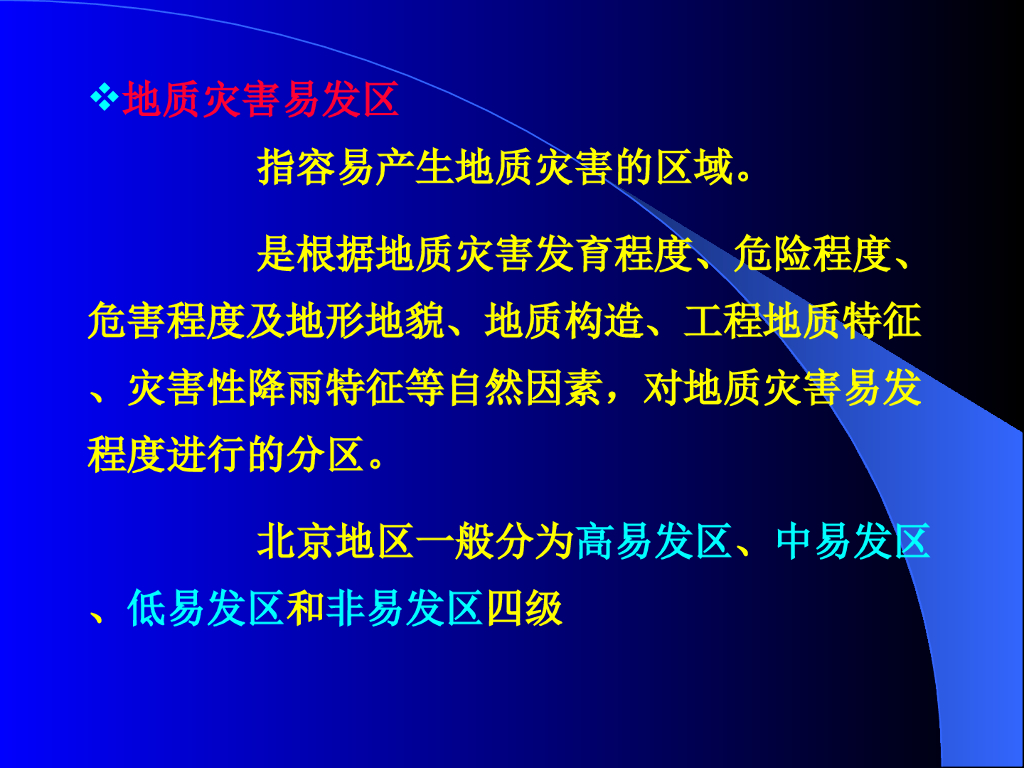 ❖地质灾害易发区

指容易产生地质灾害的区域。

是根据地质灾害发育程度、危险程度、危害程度及地形地貌、地质构造、工程地质特征、灾害性降雨特征等自然因素，对地质灾害易发程度进行的分区。

北京地区一般分为高易发区、中易发区、低易发区和非易发区四级